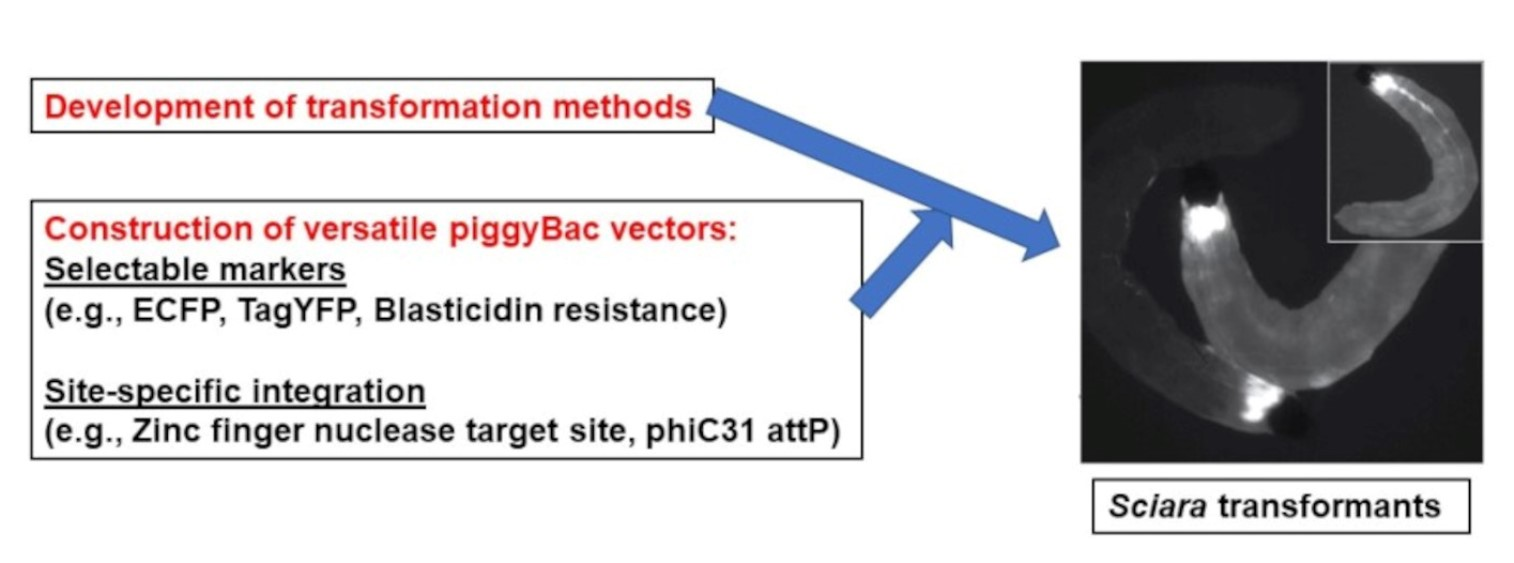 Development of transformation methods

Construction of versatile piggyBac vectors:
Selectable markers
(e.g., ECFP, TagYFP, Blasticidin resistance)

Site-specific integration
(e.g., Zinc finger nuclease target site, phiC31 attP)

Sciara transformants